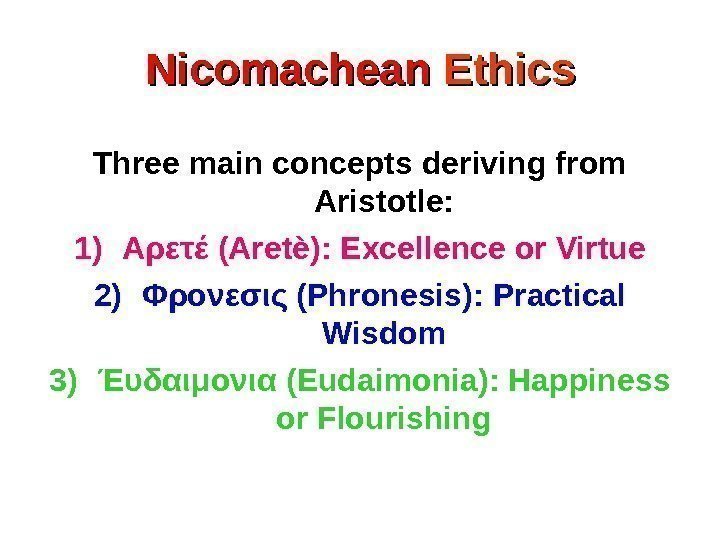 Nicomachean Ethics

Three main concepts deriving from Aristotle:

1) Αρετέ (Aretè): Excellence or Virtue

2) Φρονεσις (Phronesis): Practical Wisdom

3) Έυδαιμονια (Eudaimonia): Happiness or Flourishing